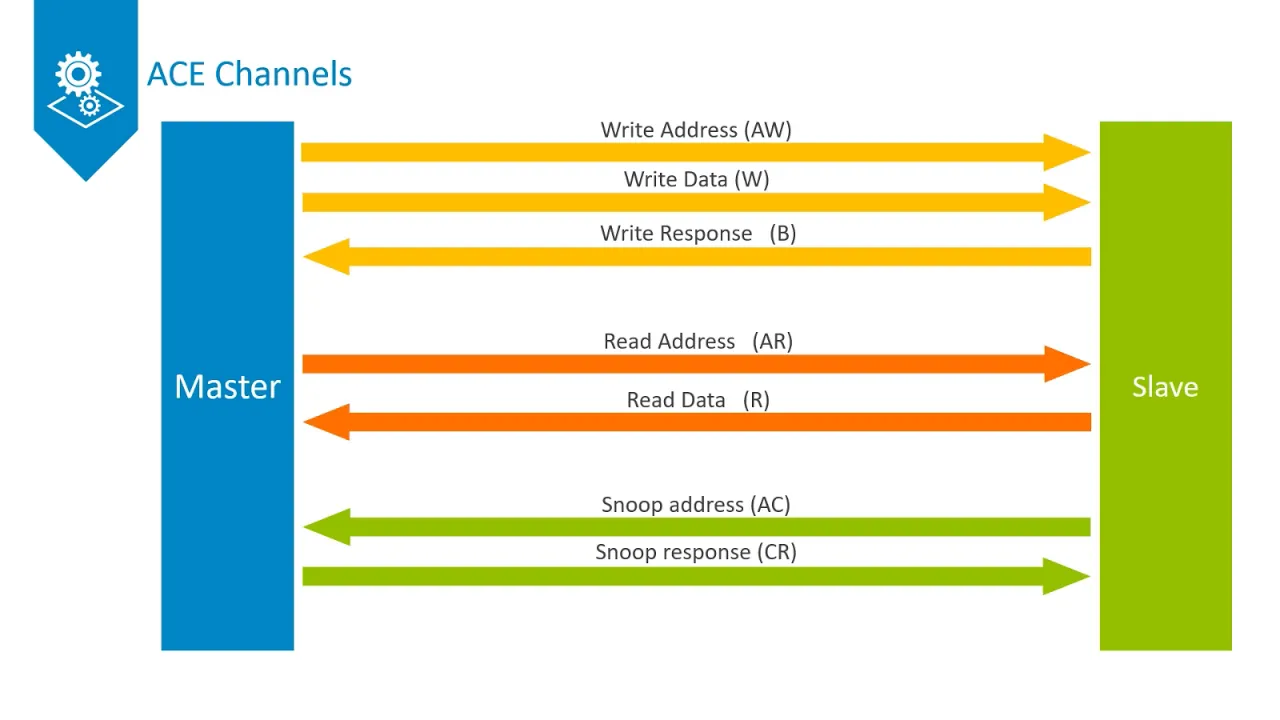 ACE Channels

Master

Write Address (AW)

Write Data (W)

Write Response (B)

Read Address (AR)

Read Data (R)

Snoop address (AC)

Snoop response (CR)

Slave